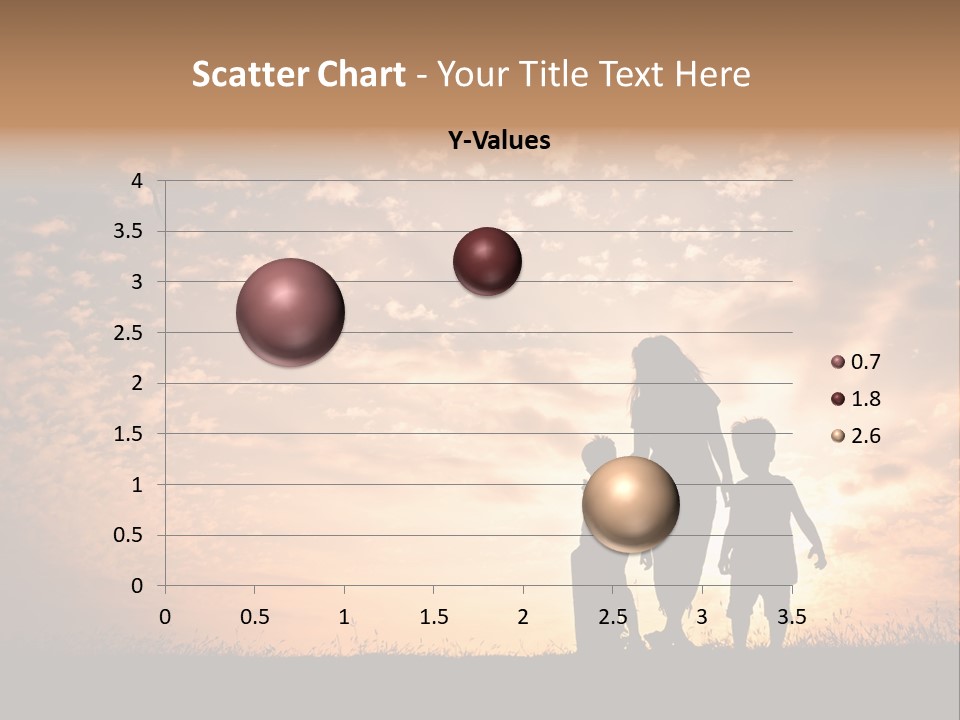 Scatter Chart - Your Title Text Here

Y-Values

4
3.5
3
2.5
2
1.5
1
0.5
0

0 0.5 1 1.5 2 2.5 3 3.5

0.7
1.8
2.6